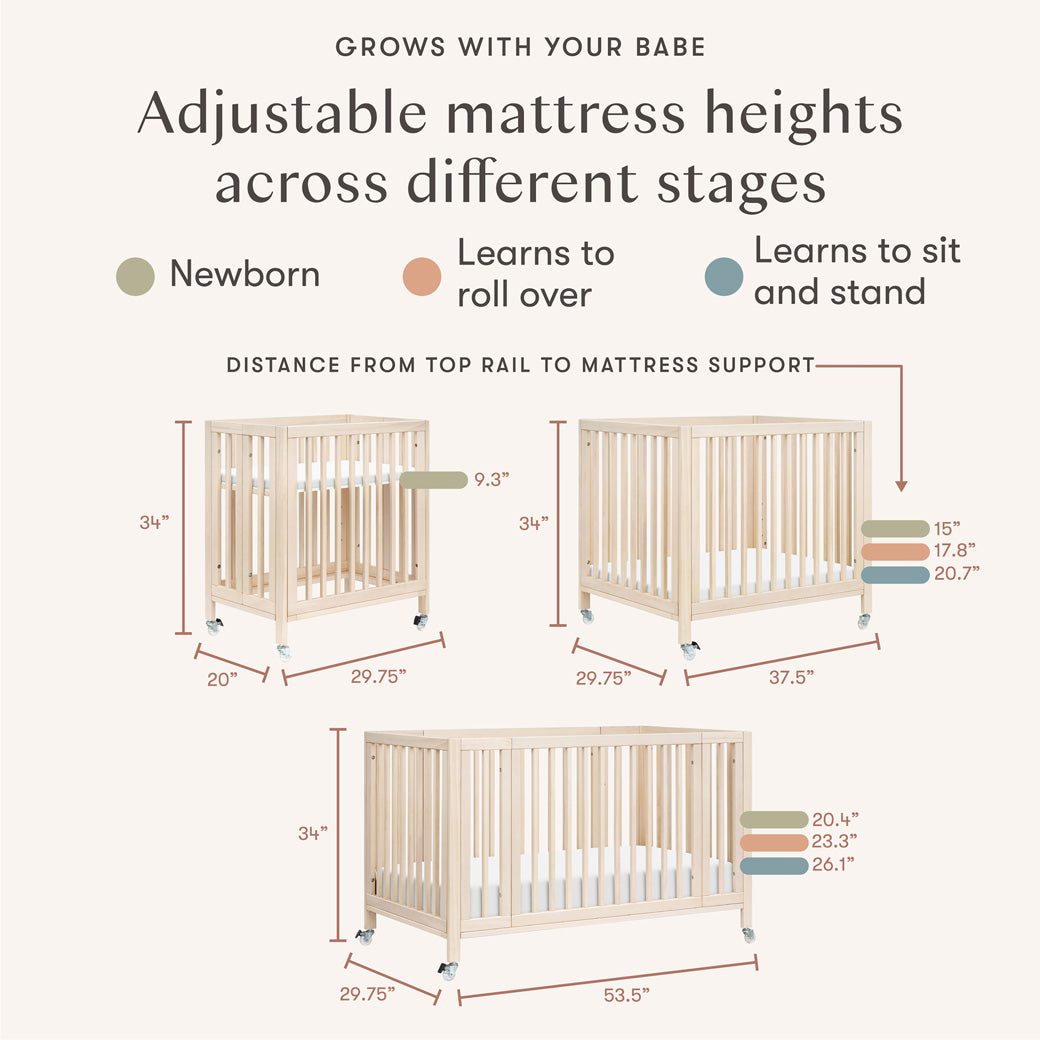 GROWS WITH YOUR BABE

Adjustable mattress heights across different stages

Newborn

Learns to roll over

Learns to sit and stand

DISTANCE FROM TOP RAIL TO MATTRESS SUPPORT

34”

9.3”

20”

29.75”

34”

15”

17.8”

20.7”

29.75”

37.5”

34”

20.4”

23.3”

26.1”

29.75”

53.5”